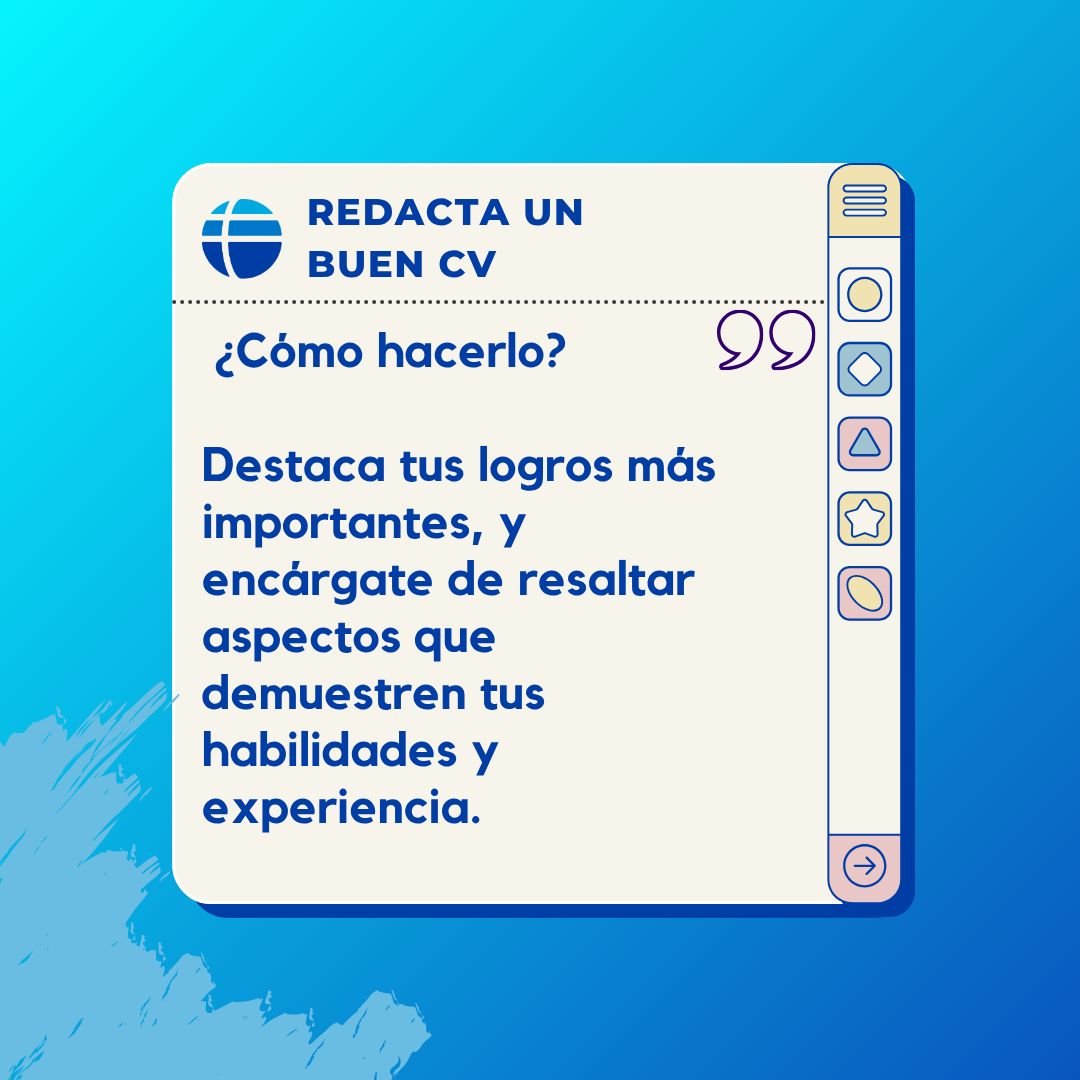 REDACTA UN BUEN CV

¿Cómo hacerlo?

Destaca tus logros más importantes, y encárgate de resaltar aspectos que demuestren tus habilidades y experiencia.